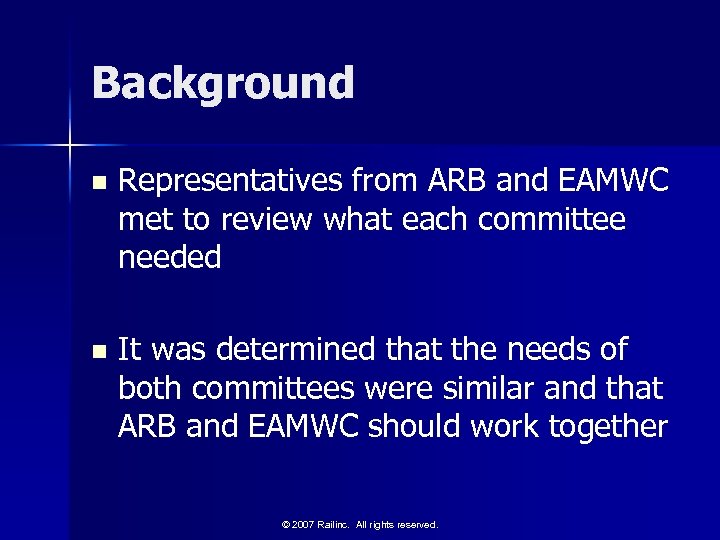 Background

▪ Representatives from ARB and EAMWC met to review what each committee needed

▪ It was determined that the needs of both committees were similar and that ARB and EAMWC should work together

© 2007 Railinc. All rights reserved.